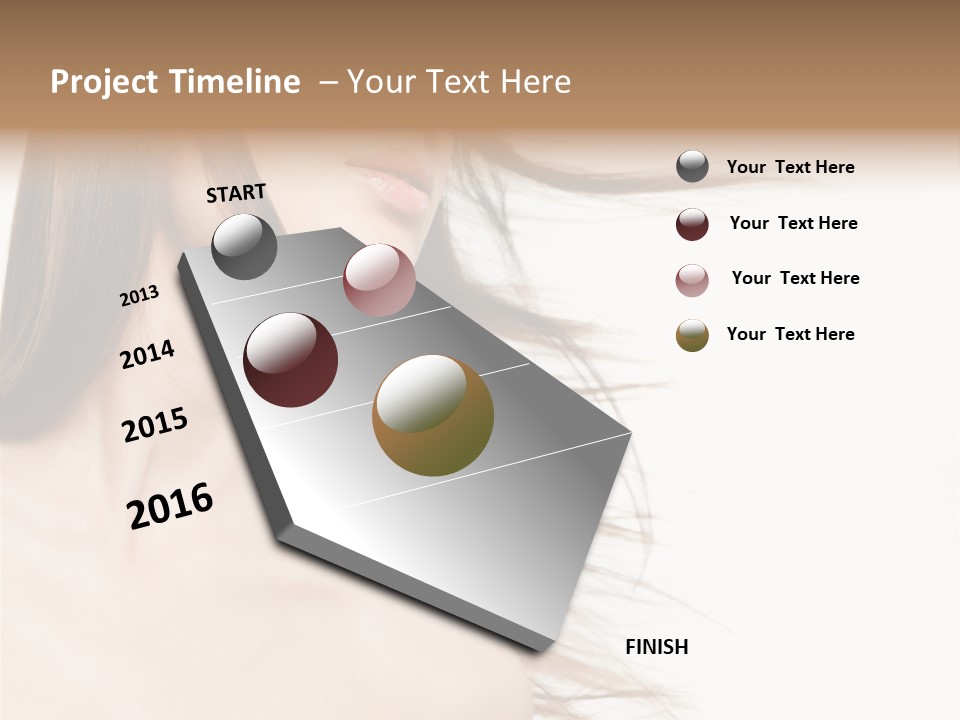 Project Timeline – Your Text Here

START

2013

2014

2015

2016

FINISH

Your Text Here

Your Text Here

Your Text Here

Your Text Here